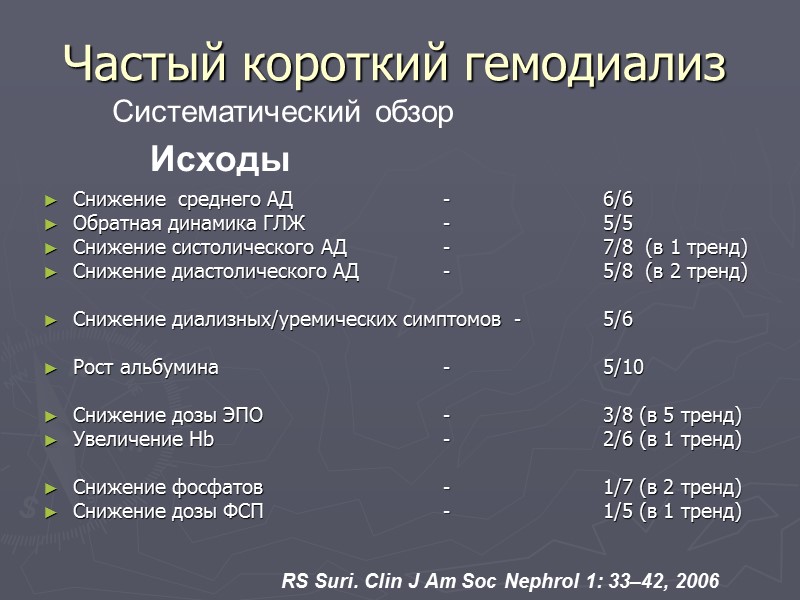 Частый короткий гемодиализ

Систематический обзор

Исходы

► Снижение среднего АД - 6/6
► Обратная динамика ГЛЖ - 5/5
► Снижение систолического АД - 7/8 (в 1 тренд)
► Снижение диастолического АД - 5/8 (в 2 тренд)

► Снижение диализных/уремических симптомов - 5/6

► Рост альбумина - 5/10

► Снижение дозы ЭПО - 3/8 (в 5 тренд)
► Увеличение Hb - 2/6 (в 1 тренд)

► Снижение фосфатов - 1/7 (в 2 тренд)
► Снижение дозы ФСП - 1/5 (в 1 тренд)

RS Suri. Clin J Am Soc Nephrol 1: 33–42, 2006